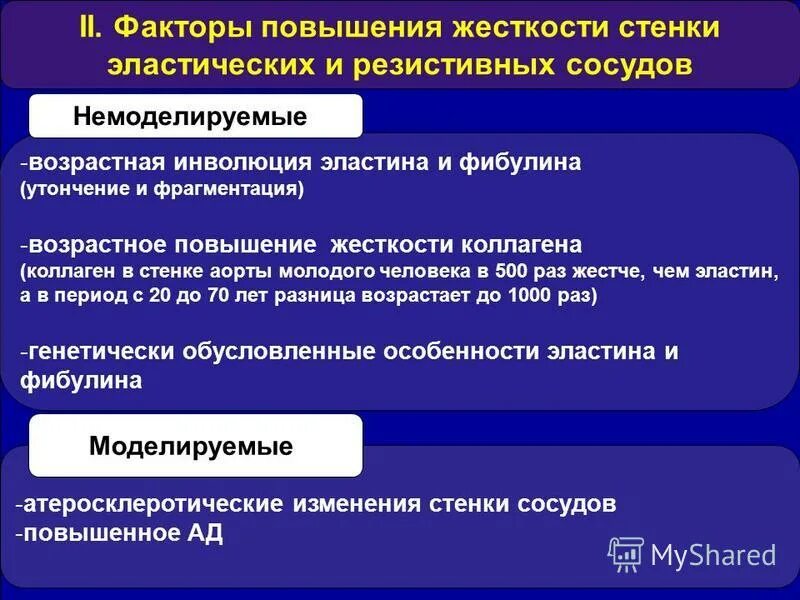 II. Факторы повышения жесткости стенки эластических и резистивных сосудов

Немоделируемые

-возрастная инволюция эластина и фибулина
(утончение и фрагментация)

-возрастное повышение жесткости коллагена
(коллаген в стенке аорты молодого человека в 500 раз жестче, чем эластин, а в период с 20 до 70 лет разница возрастает до 1000 раз)

-генетически обусловленные особенности эластина и фибулина

Моделируемые

-атеросклеротические изменения стенки сосудов
-повышенное АД

MyShared